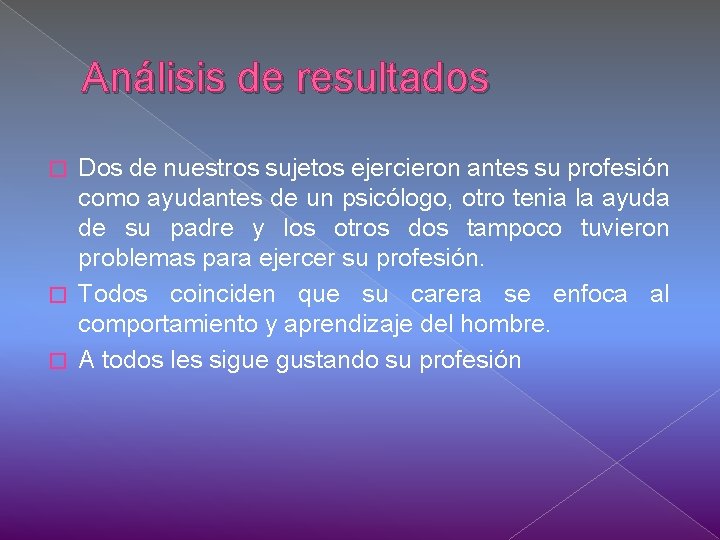 Análisis de resultados

Dos de nuestros sujetos ejercieron antes su profesión como ayudantes de un psicólogo, otro tenia la ayuda de su padre y los otros dos tampoco tuvieron problemas para ejercer su profesión.

Todos coinciden que su carera se enfoca al comportamiento y aprendizaje del hombre.

A todos les sigue gustando su profesión